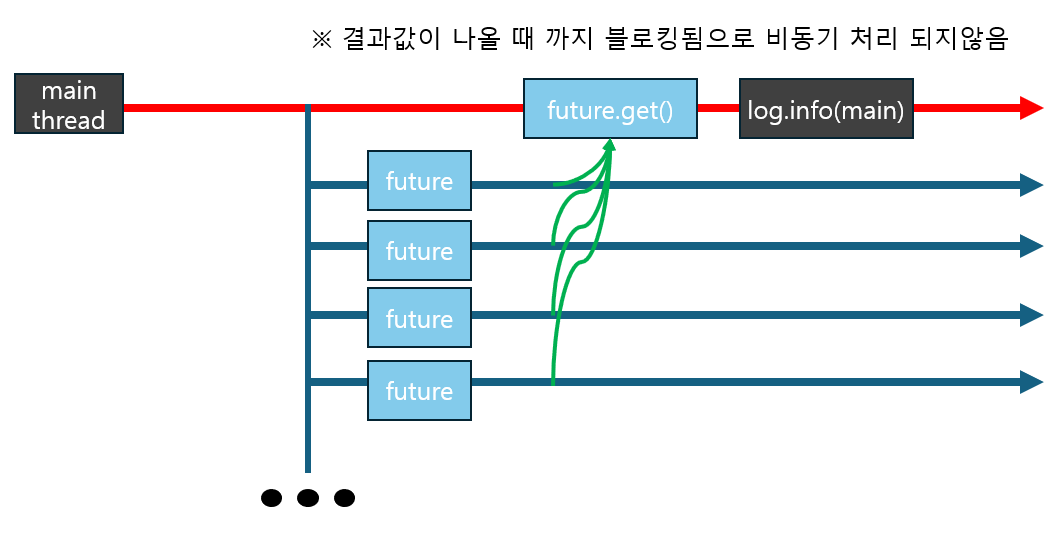 ※ 결과값이 나올 때 까지 블로킹됨으로 비동기 처리 되지않음

main thread

future.get()

log.info(main)

future

future

future

future